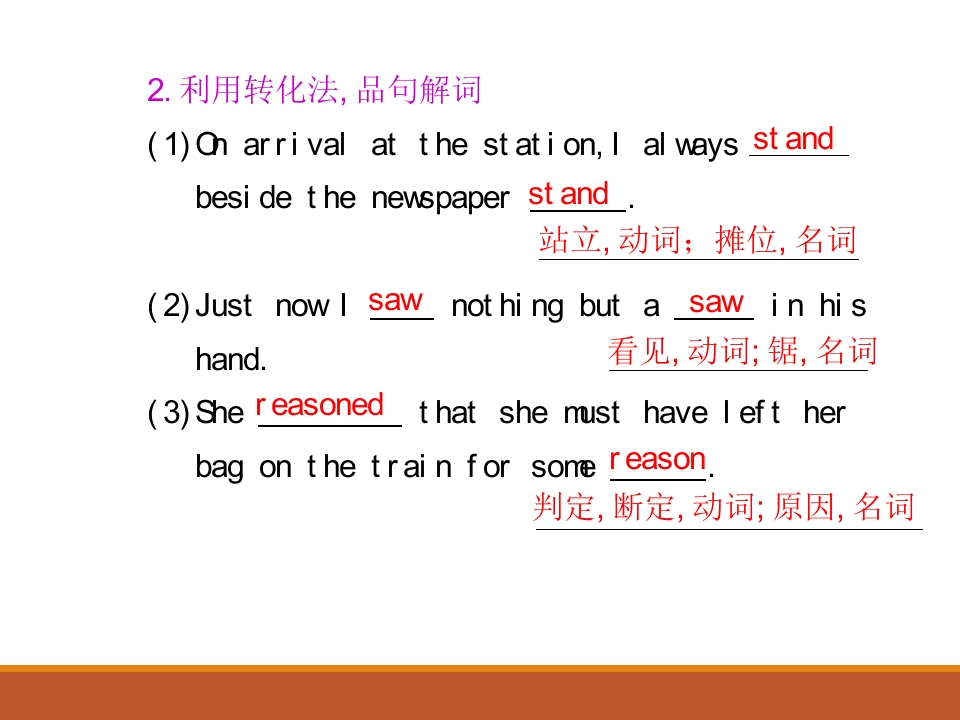 2.利用转化法,品句解词

(1)On arrival at the station,I always stand beside the newspaper stand.

站立,动词;摊位,名词

(2)Just now I saw nothing but a saw in his hand.

看见,动词;锯,名词

(3)She reasoned that she must have left her bag on the train for some reason.

判定,断定,动词;原因,名词